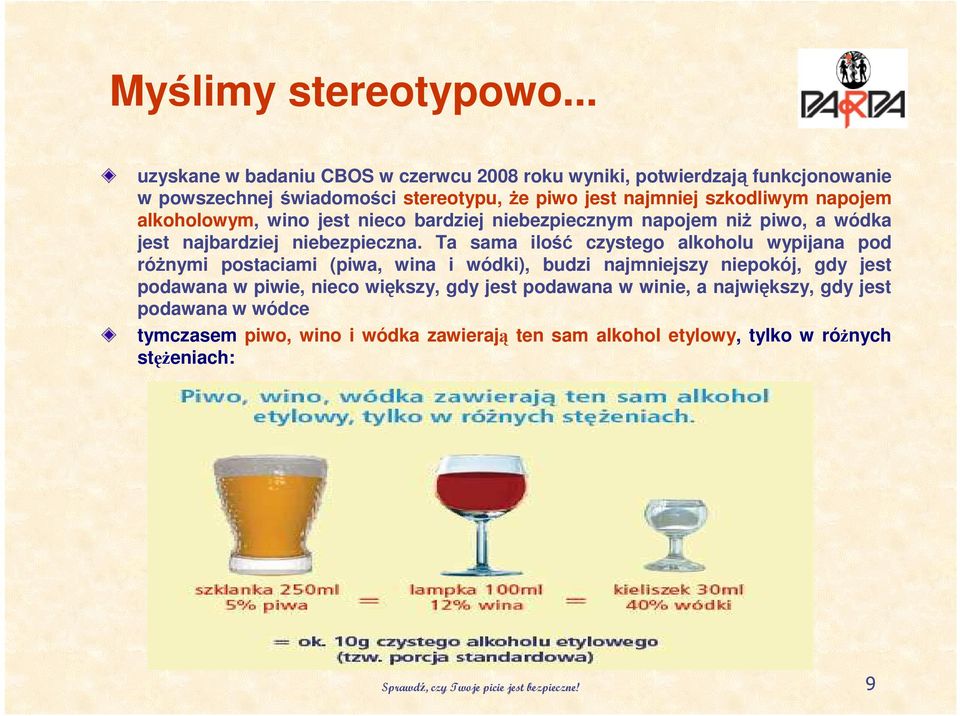 Myślimy stereotypowo...

PARPA

uzyskane w badaniu CBOS w czerwcu 2008 roku wyniki, potwierdzają funkcjonowanie w powszechnej świadomości stereotypu, że piwo jest najmniej szkodliwym napojem alkoholowym, wino jest nieco bardziej niebezpiecznym napojem niż piwo, a wódka jest najbardziej niebezpieczna. Ta sama ilość czystego alkoholu wypijana pod różnymi postaciami (piwa, wina i wódki), budzi najmniejszy niepokój, gdy jest podawana w piwie, nieco większy, gdy jest podawana w winie, a największy, gdy jest podawana w wódce

tymczasem piwo, wino i wódka zawierają ten sam alkohol etylowy, tylko w różnych stężeniach:

Piwo, wino, wódka zawierają ten sam alkohol etylowy, tylko w różnych stężeniach.

szklanka 250ml 5% piwa = lampka 100ml 12% wina = kieliszek 30ml 40% wódki

= ok. 10g czystego alkoholu etylowego (tzw. porcja standardowa)

Sprawdź, czy Twoje picie jest bezpieczne!

9